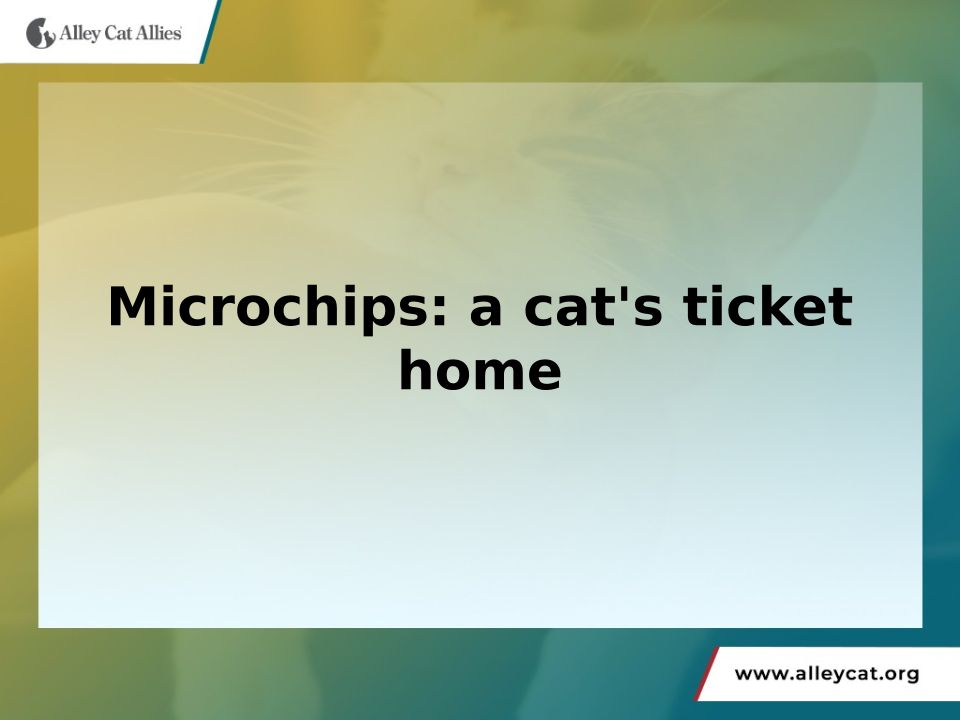 Alley Cat Allies

Microchips: a cat's ticket home

www.alleycat.org